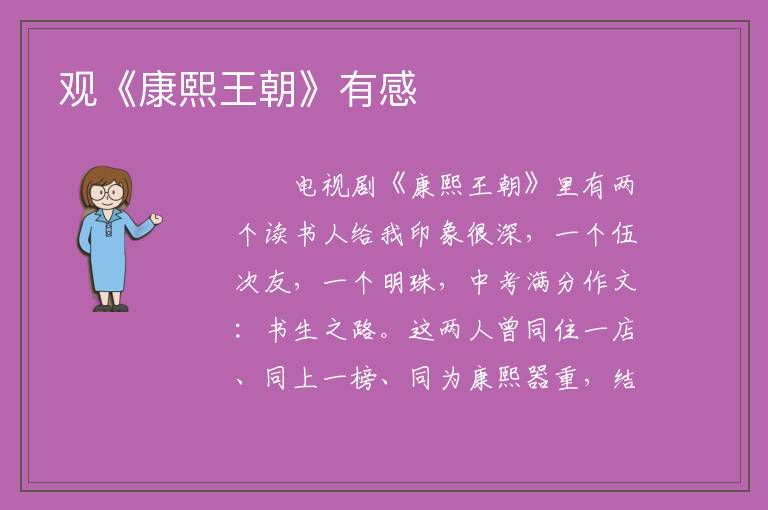 观《康熙王朝》有感

电视剧《康熙王朝》里有两个读书人给我印象很深，一个伍次友，一个明珠，中考满分作文：书生之路。这两人曾同住一店、同上一榜、同为康熙器重，结